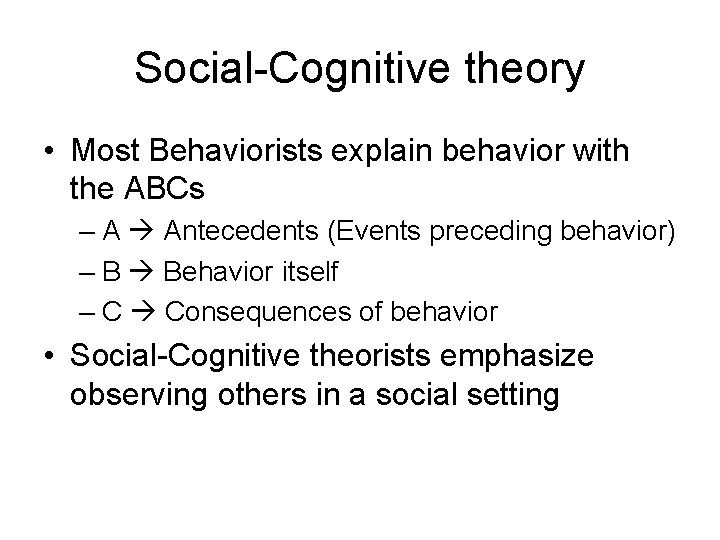 Social-Cognitive theory

• Most Behaviorists explain behavior with the ABCs
– A → Antecedents (Events preceding behavior)
– B → Behavior itself
– C → Consequences of behavior

• Social-Cognitive theorists emphasize observing others in a social setting